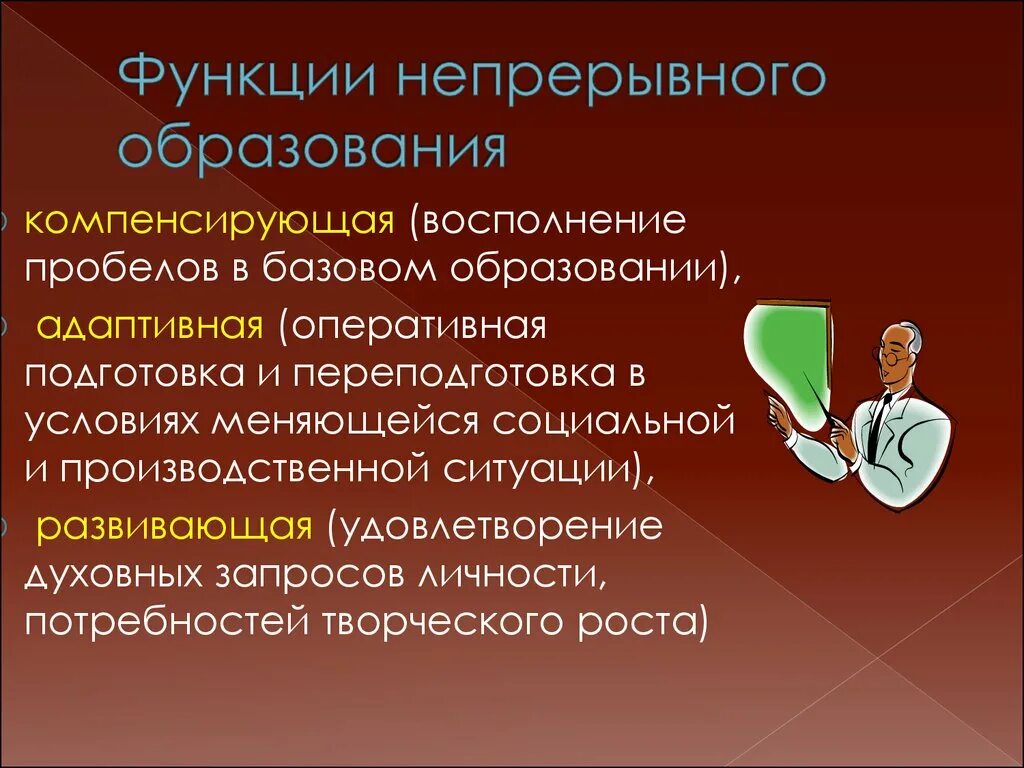 Функции непрерывного образования

компенсирующая (восполнение пробелов в базовом образовании),

адаптивная (оперативная подготовка и переподготовка в условиях меняющейся социальной и производственной ситуации),

развивающая (удовлетворение духовных запросов личности, потребностей творческого роста)